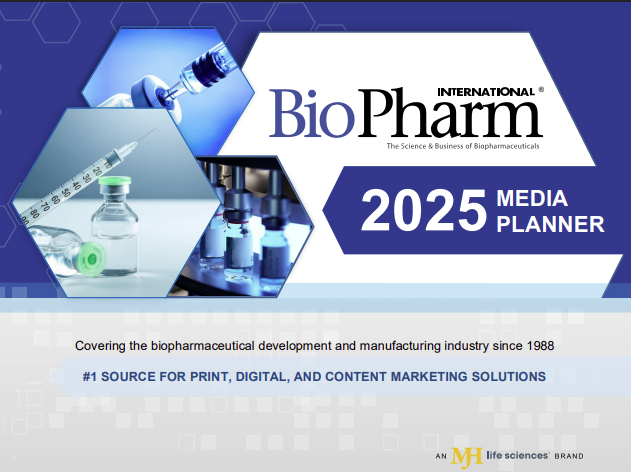 BioPharm INTERNATIONAL®
The Science & Business of Biopharmaceuticals

2025 MEDIA PLANNER

Covering the biopharmaceutical development and manufacturing industry since 1988

#1 SOURCE FOR PRINT, DIGITAL, AND CONTENT MARKETING SOLUTIONS

AN MJH life sciences® BRAND